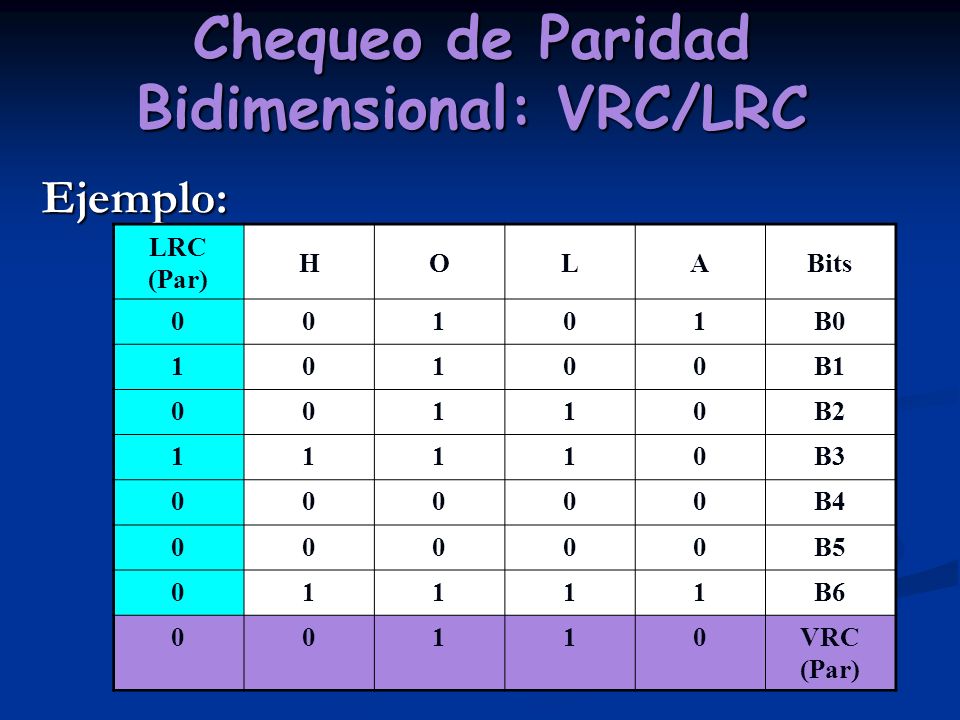 Chequeo de Paridad Bidimensional: VRC/LRC

Ejemplo:

| LRC (Par) | H | O | L | A | Bits |
|---|---|---|---|---|---|
| 0 | 0 | 1 | 0 | 1 | B0 |
| 1 | 0 | 1 | 0 | 0 | B1 |
| 0 | 0 | 1 | 1 | 0 | B2 |
| 1 | 1 | 1 | 1 | 0 | B3 |
| 0 | 0 | 0 | 0 | 0 | B4 |
| 0 | 0 | 0 | 0 | 0 | B5 |
| 0 | 1 | 1 | 1 | 1 | B6 |
| 0 | 0 | 1 | 1 | 0 | VRC (Par) |